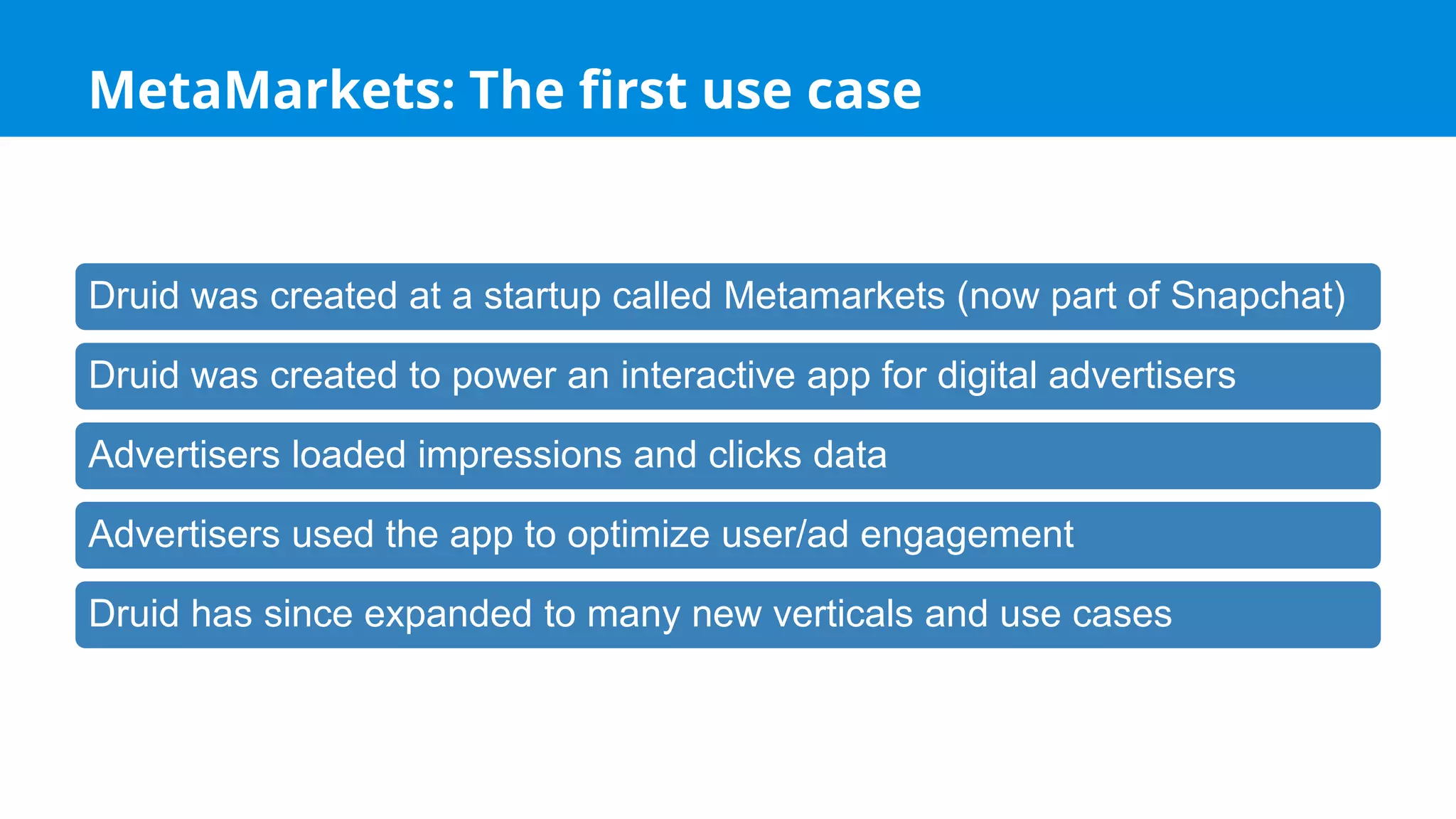 MetaMarkets: The first use case

Druid was created at a startup called Metamarkets (now part of Snapchat)

Druid was created to power an interactive app for digital advertisers

Advertisers loaded impressions and clicks data

Advertisers used the app to optimize user/ad engagement

Druid has since expanded to many new verticals and use cases